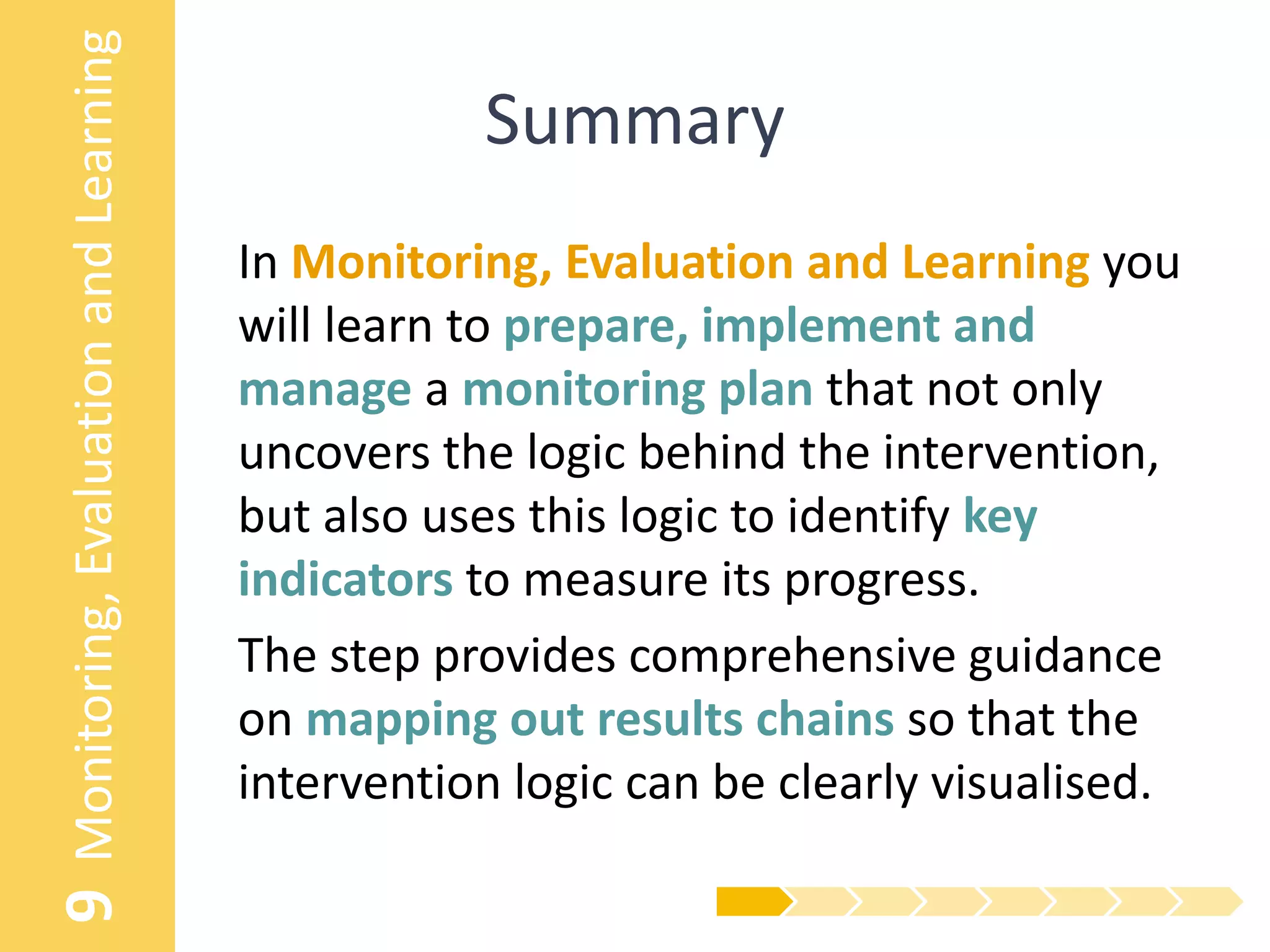 9 Monitoring, Evaluation and Learning

Summary

In Monitoring, Evaluation and Learning you will learn to prepare, implement and manage a monitoring plan that not only uncovers the logic behind the intervention, but also uses this logic to identify key indicators to measure its progress.

The step provides comprehensive guidance on mapping out results chains so that the intervention logic can be clearly visualised.